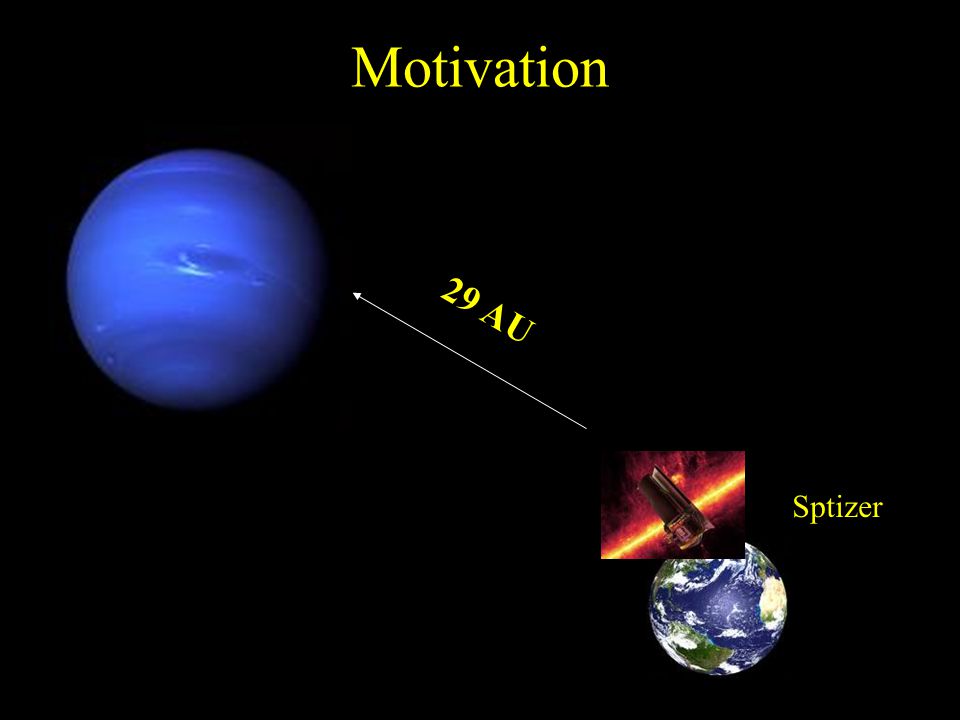 Motivation

29 AU

Sptizer